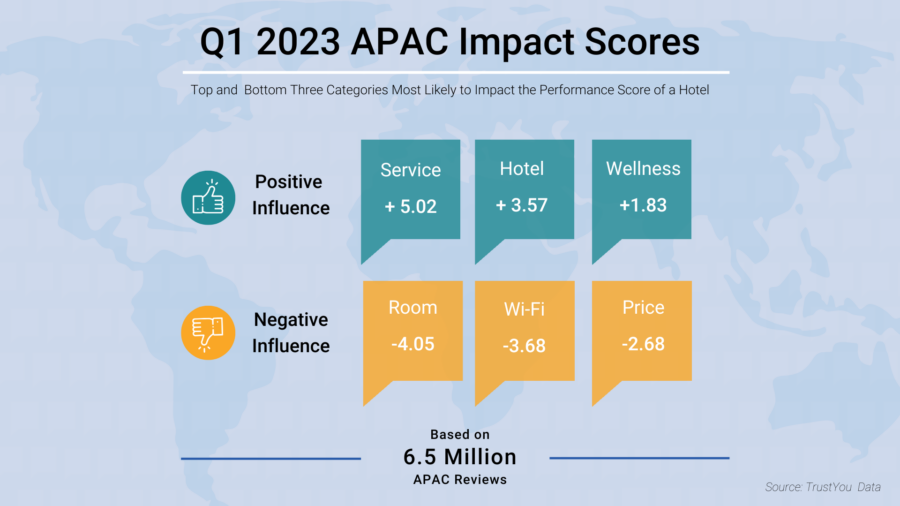 Q1 2023 APAC Impact Scores

Top and Bottom Three Categories Most Likely to Impact the Performance Score of a Hotel

Positive Influence

Service
+ 5.02

Hotel
+ 3.57

Wellness
+1.83

Negative Influence

Room
-4.05

Wi-Fi
-3.68

Price
-2.68

Based on
6.5 Million
APAC Reviews

Source: TrustYou Data